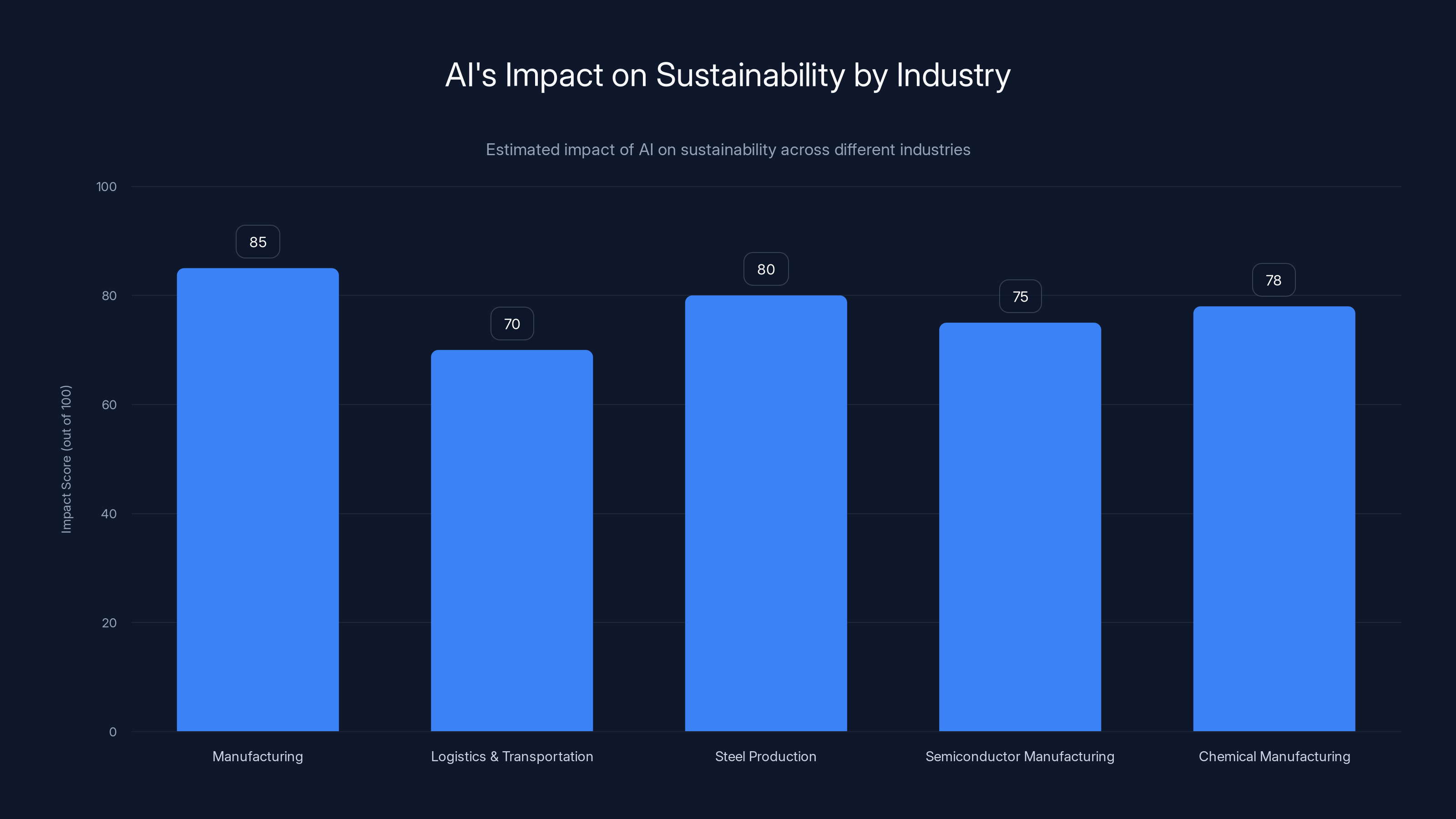 AI's Impact on Sustainability by Industry

Estimated impact of AI on sustainability across different industries

Impact Score (out of 100)

100
80
60
40
20
0

85
70
80
75
78

Manufacturing
Logistics & Transportation
Steel Production
Semiconductor Manufacturing
Chemical Manufacturing